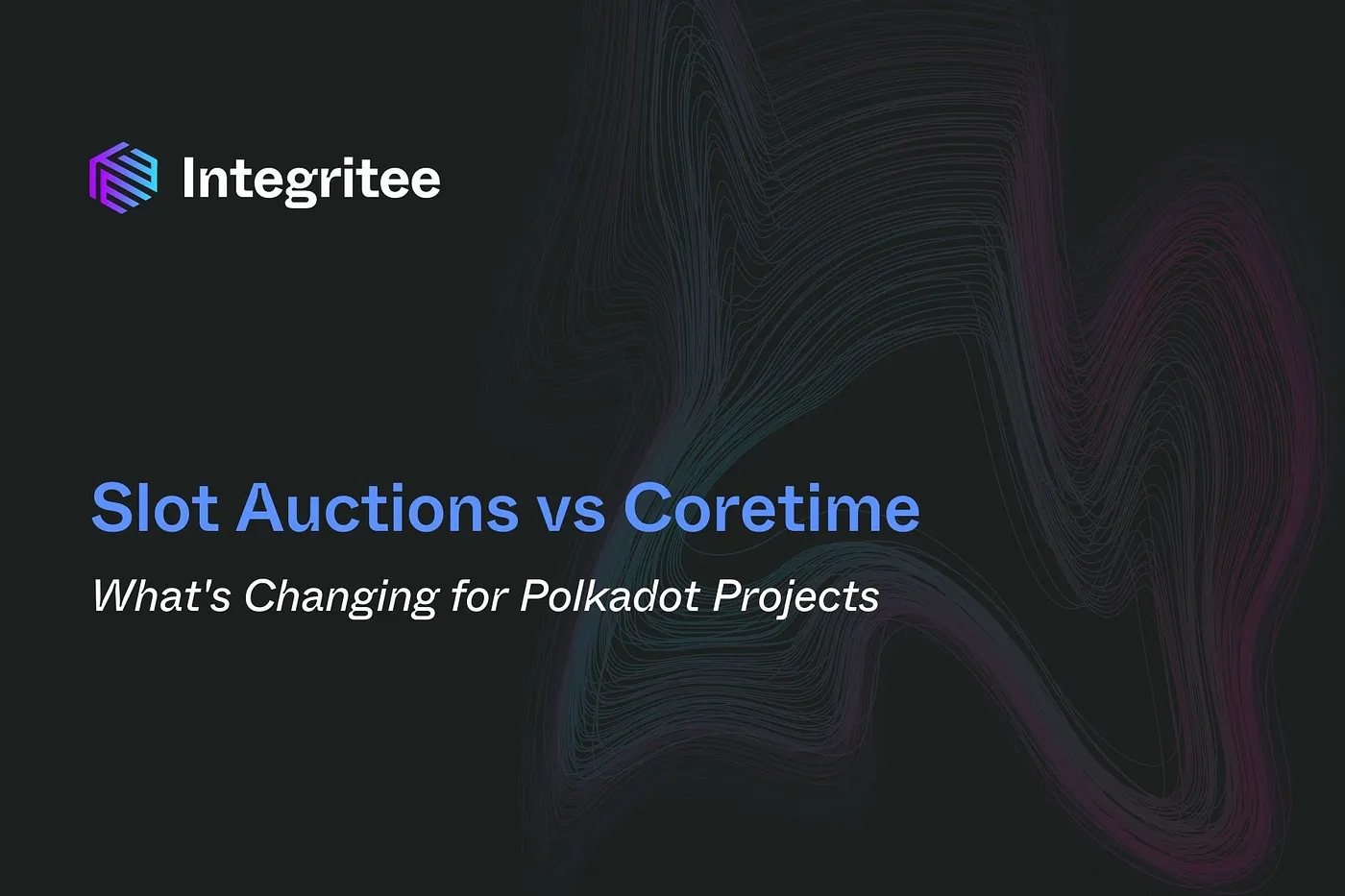 Integritee

Slot Auctions vs Coretime

What's Changing for Polkadot Projects